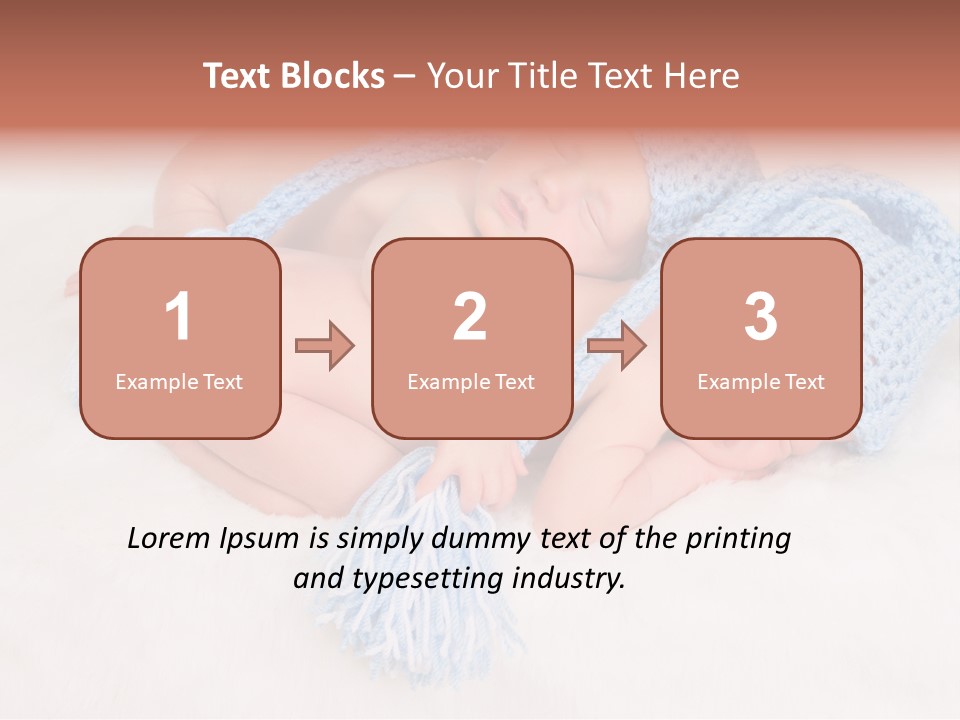 Text Blocks – Your Title Text Here

1
Example Text

2
Example Text

3
Example Text

Lorem Ipsum is simply dummy text of the printing and typesetting industry.